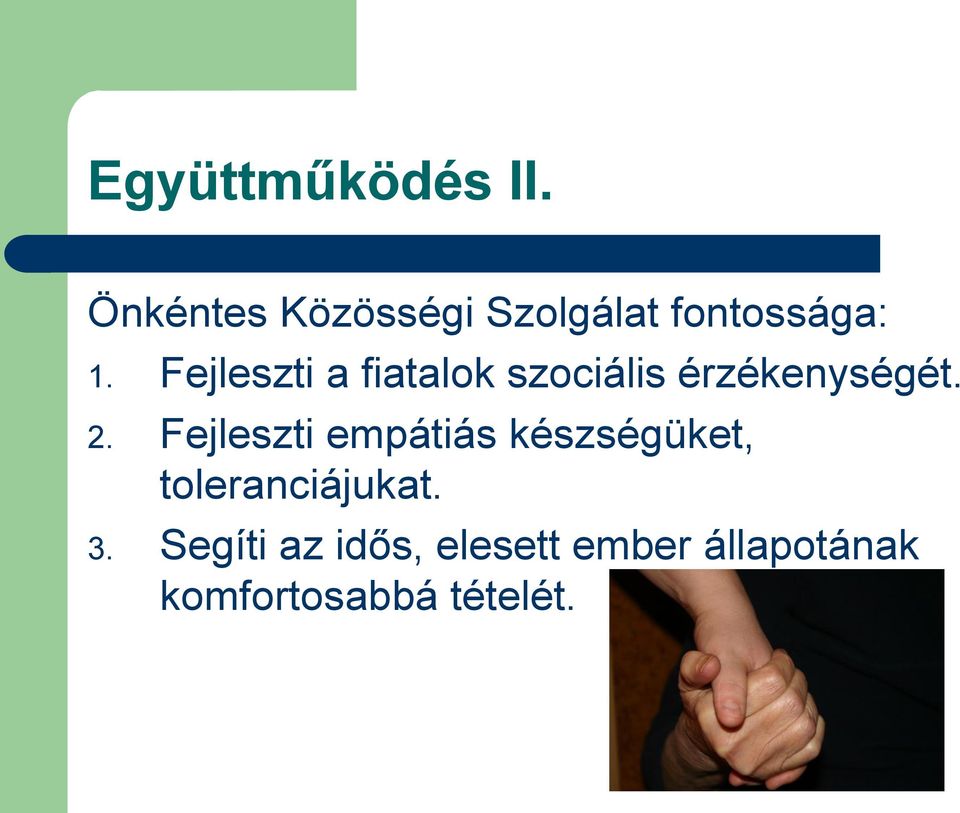 Együttműködés II.

Önkéntes Közösségi Szolgálat fontossága:

1. Fejleszti a fiatalok szociális érzékenységét.
2. Fejleszti empátiás készségüket, toleranciájukat.
3. Segíti az idős, elesett ember állapotának komfortosabbá tételét.